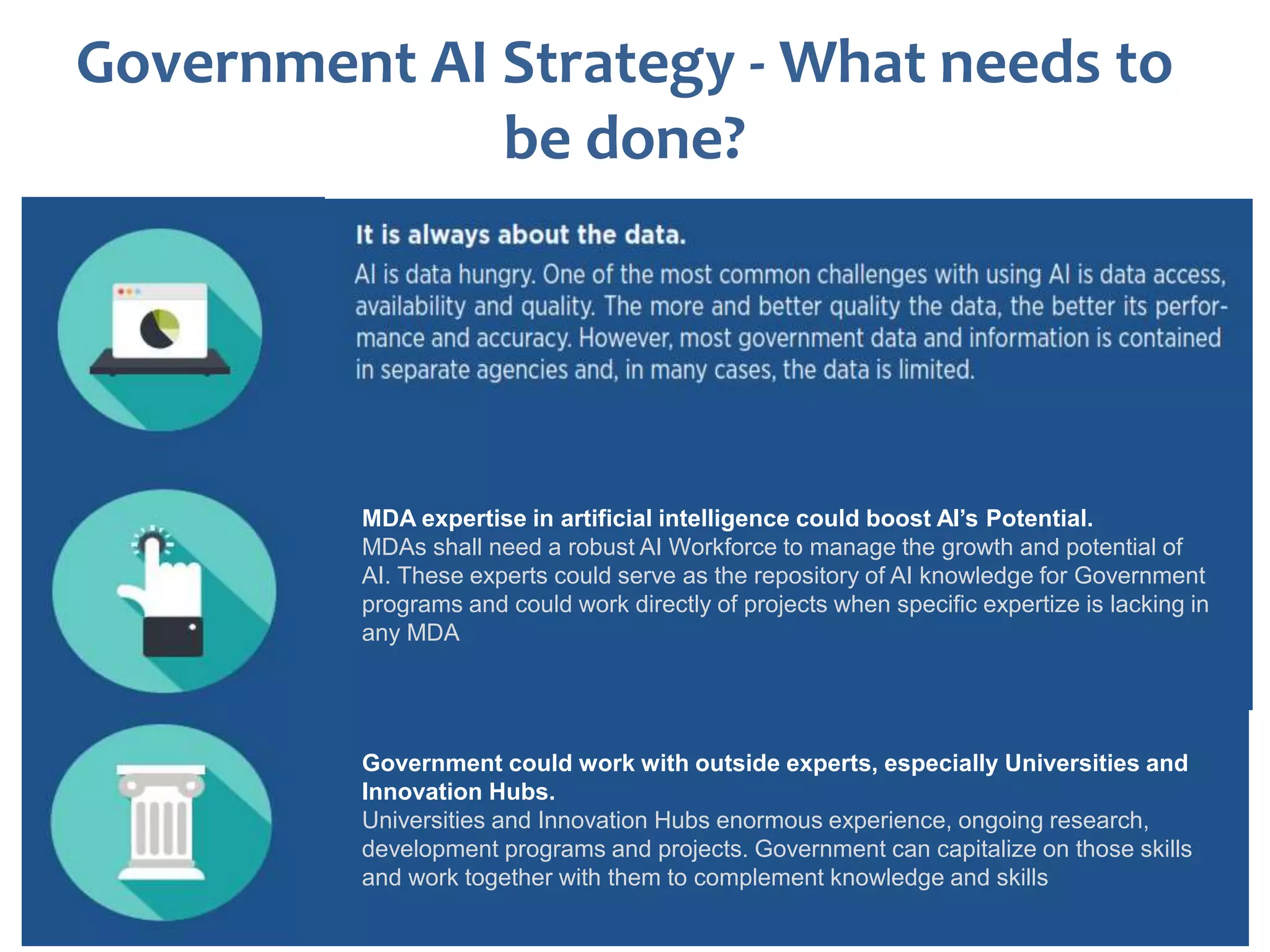 Government AI Strategy - What needs to be done?

It is always about the data.

AI is data hungry. One of the most common challenges with using AI is data access, availability and quality. The more and better quality the data, the better its performance and accuracy. However, most government data and information is contained in separate agencies and, in many cases, the data is limited.

MDA expertise in artificial intelligence could boost AI's Potential.

MDAs shall need a robust AI Workforce to manage the growth and potential of AI. These experts could serve as the repository of AI knowledge for Government programs and could work directly of projects when specific expertize is lacking in any MDA

Government could work with outside experts, especially Universities and Innovation Hubs.

Universities and Innovation Hubs enormous experience, ongoing research, development programs and projects. Government can capitalize on those skills and work together with them to complement knowledge and skills